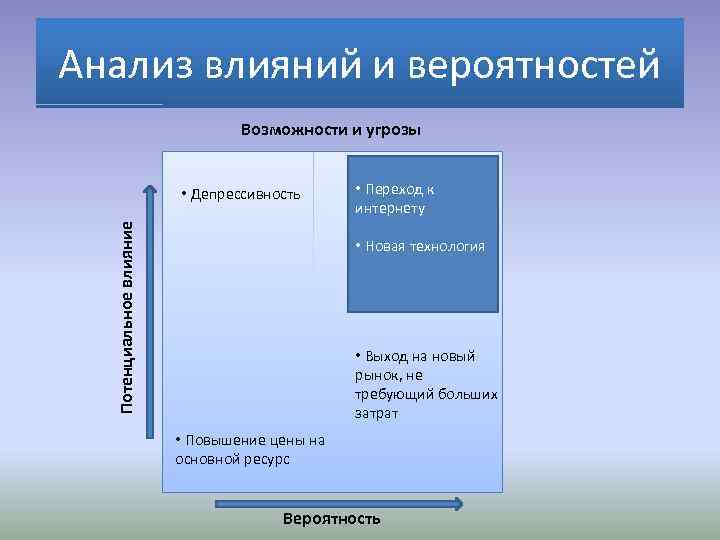 Анализ влияний и вероятностей

Возможности и угрозы

Потенциальное влияние

• Депрессивность

• Переход к интернету

• Новая технология

• Выход на новый рынок, не требующий больших затрат

• Повышение цены на основной ресурс

Вероятность